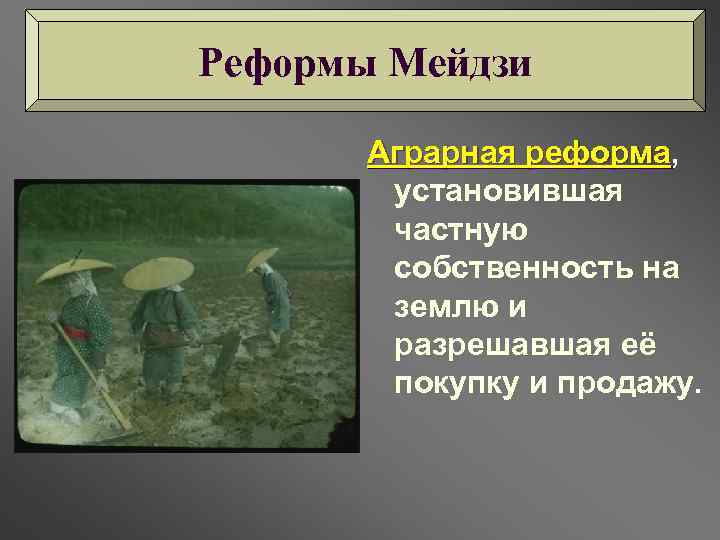 Реформы Мейдзи

Аграрная реформа, установившая частную собственность на землю и разрешавшая её покупку и продажу.